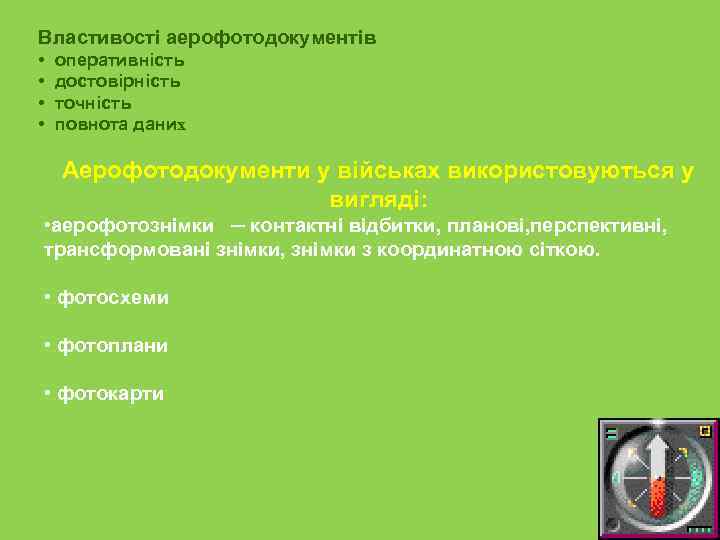 Властивості аерофотодокументів
• оперативність
• достовірність
• точність
• повнота даних

Аерофотодокументи у військах використовуються у вигляді:

•аерофотознімки – контактні відбитки, планові,перспективні, трансформовані знімки, знімки з координатною сіткою.

• фотосхеми

• фотоплани

• фотокарти